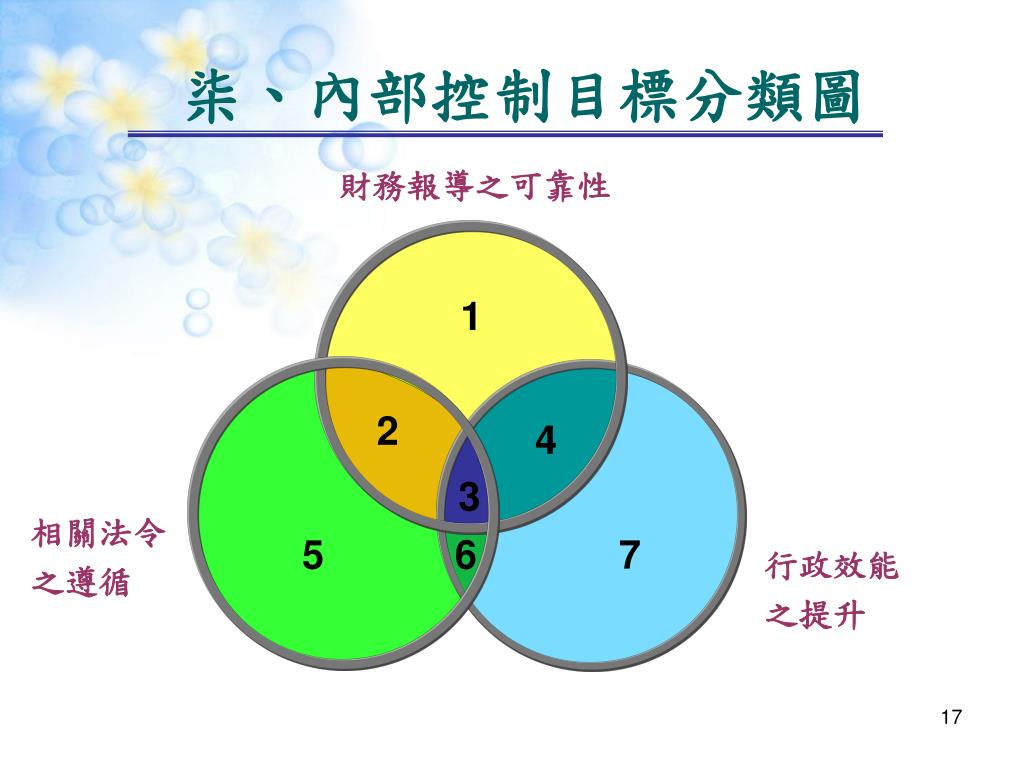 柒、內部控制目標分類圖

財務報導之可靠性

1

2

4

3

相關法令之遵循

5

6

7

行政效能之提升

17